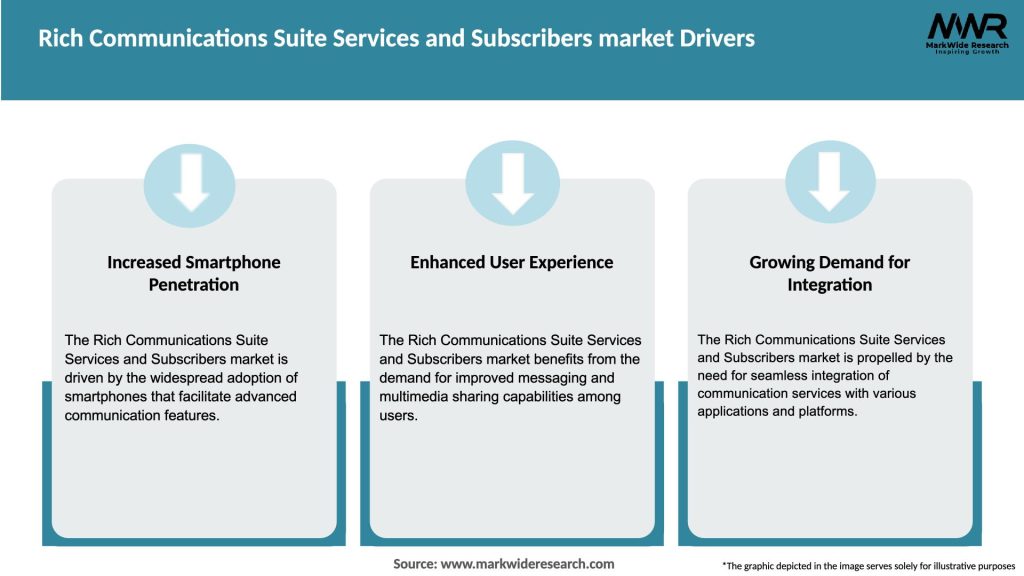 Rich Communications Suite Services and Subscribers market Drivers

MWR
MarkWide Research
Inspiring Growth

Increased Smartphone Penetration

The Rich Communications Suite Services and Subscribers market is driven by the widespread adoption of smartphones that facilitate advanced communication features.

Enhanced User Experience

The Rich Communications Suite Services and Subscribers market benefits from the demand for improved messaging and multimedia sharing capabilities among users.

Growing Demand for Integration

The Rich Communications Suite Services and Subscribers market is propelled by the need for seamless integration of communication services with various applications and platforms.

Source: www.markwideresearch.com

*The graphic depicted in the image serves solely for illustrative purposes